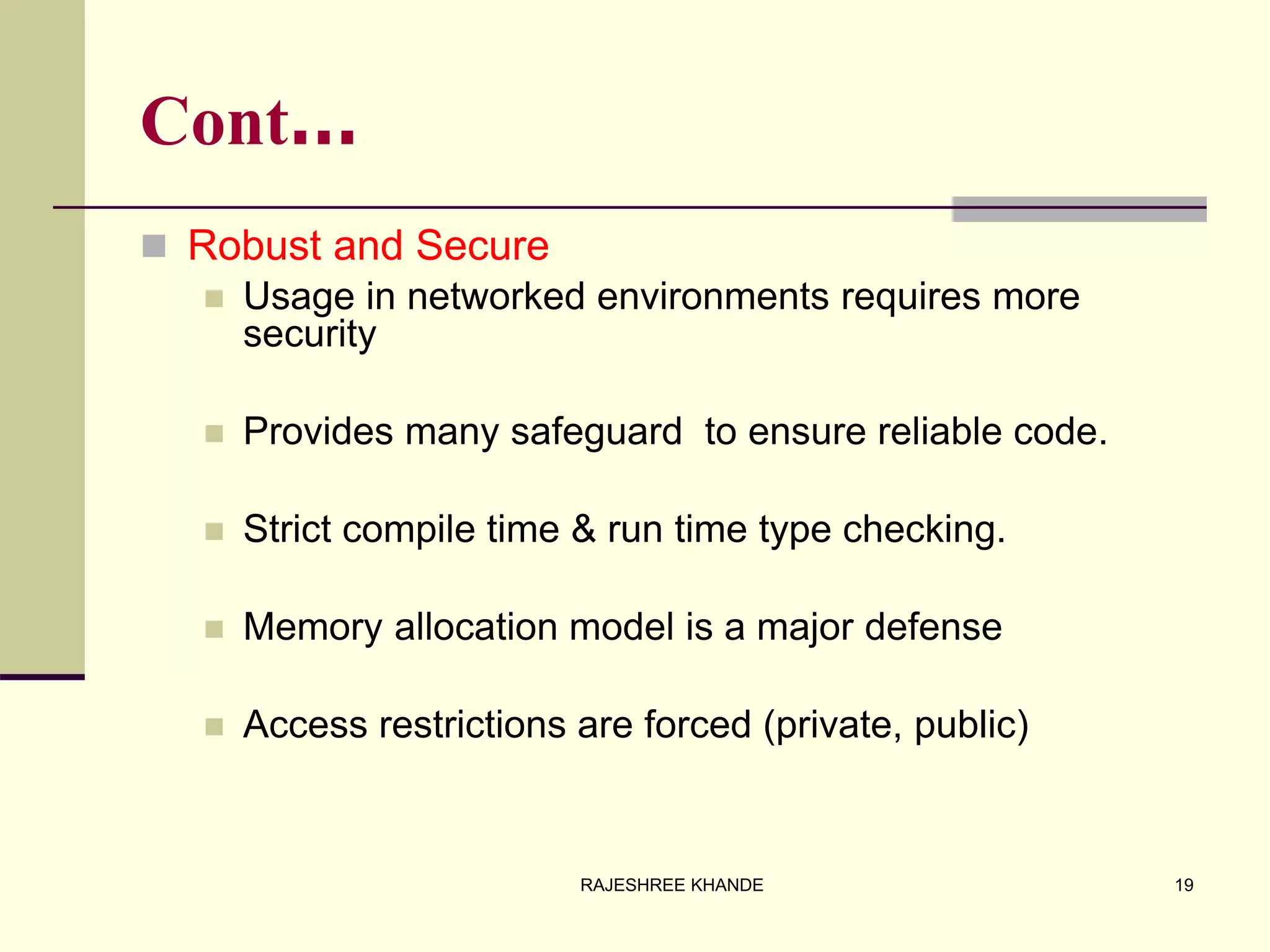 Cont…

Robust and Secure

Usage in networked environments requires more security

Provides many safeguard  to ensure reliable code.

Strict compile time & run time type checking.

Memory allocation model is a major defense

Access restrictions are forced (private, public)

RAJESHREE KHANDE

19